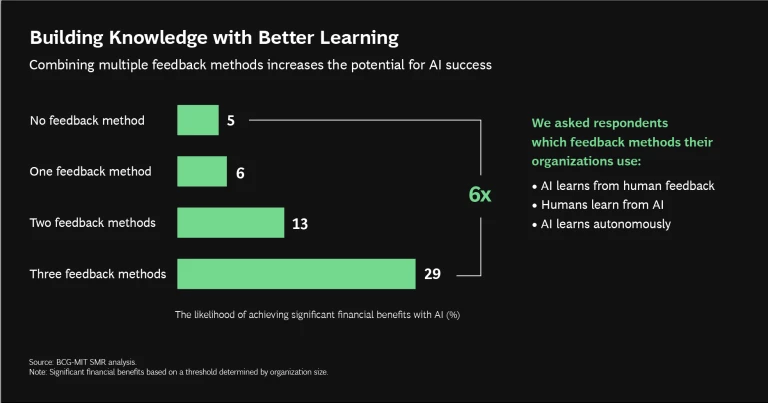 Building Knowledge with Better Learning
Combining multiple feedback methods increases the potential for AI success

No feedback method 5
One feedback method 6
Two feedback methods 13
Three feedback methods 29

6x

The likelihood of achieving significant financial benefits with AI (%)

We asked respondents which feedback methods their organizations use:
• AI learns from human feedback
• Humans learn from AI
• AI learns autonomously

Source: BCG-MIT SMR analysis.
Note: Significant financial benefits based on a threshold determined by organization size.